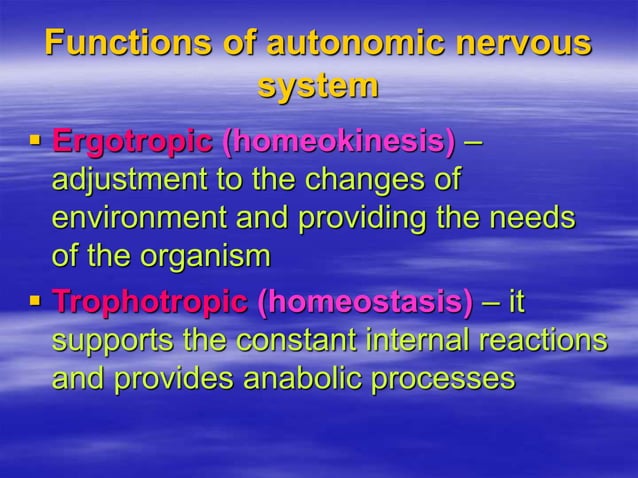 Functions of autonomic nervous system

▪ Ergotropic (homeokinesis) – adjustment to the changes of environment and providing the needs of the organism

▪ Trophotropic (homeostasis) – it supports the constant internal reactions and provides anabolic processes